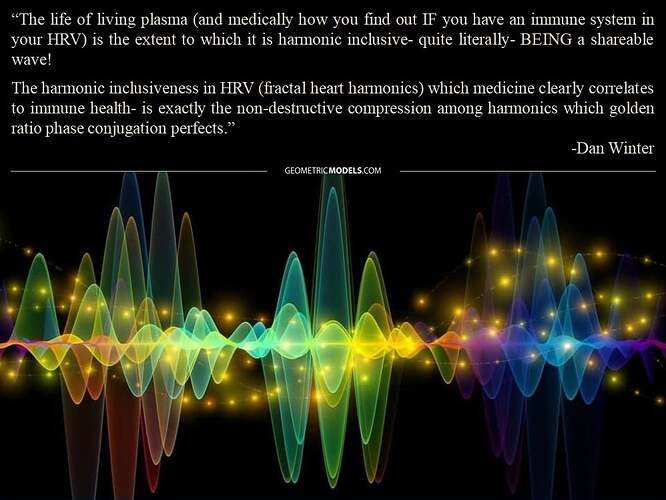 “The life of living plasma (and medically how you find out IF you have an immune system in your HRV) is the extent to which it is harmonic inclusive- quite literally- BEING a shareable wave!

The harmonic inclusiveness in HRV (fractal heart harmonics) which medicine clearly correlates to immune health- is exactly the non-destructive compression among harmonics which golden ratio phase conjugation perfects.”

-Dan Winter

GEOMETRICMODELS.COM